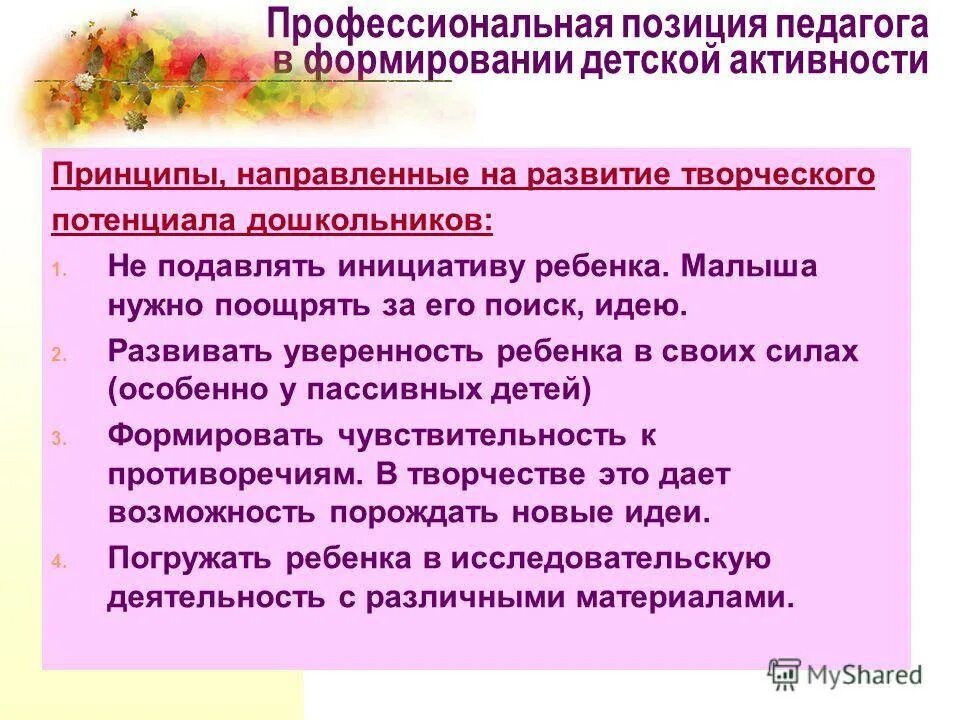 Профессиональная позиция педагога в формировании детской активности

Принципы, направленные на развитие творческого потенциала дошкольников:

1. Не подавлять инициативу ребенка. Малыша нужно поощрять за его поиск, идею.
2. Развивать уверенность ребенка в своих силах (особенно у пассивных детей)
3. Формировать чувствительность к противоречиям. В творчестве это дает возможность порождать новые идеи.
4. Погружать ребенка в исследовательскую деятельность с различными материалами.

MyShared